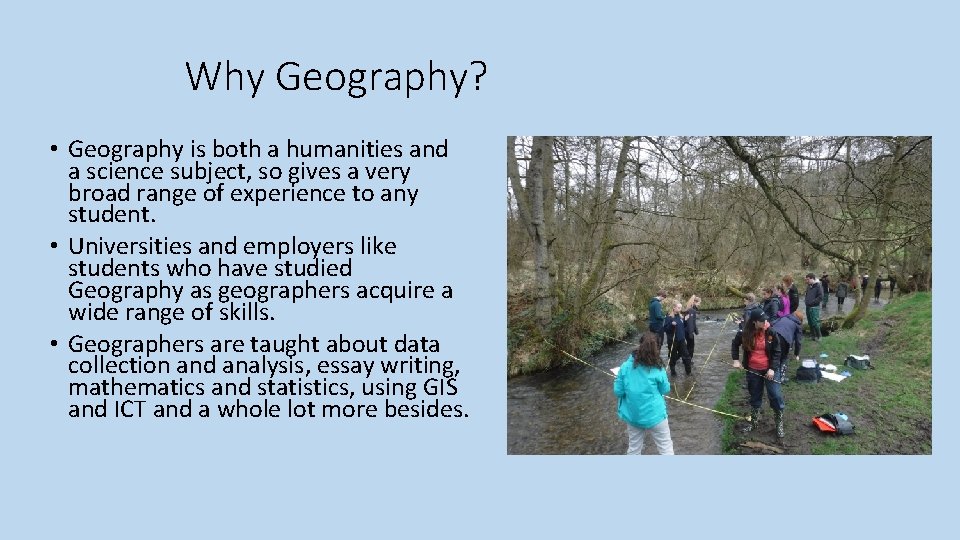 Why Geography?

• Geography is both a humanities and a science subject, so gives a very broad range of experience to any student.
• Universities and employers like students who have studied Geography as geographers acquire a wide range of skills.
• Geographers are taught about data collection and analysis, essay writing, mathematics and statistics, using GIS and ICT and a whole lot more besides.